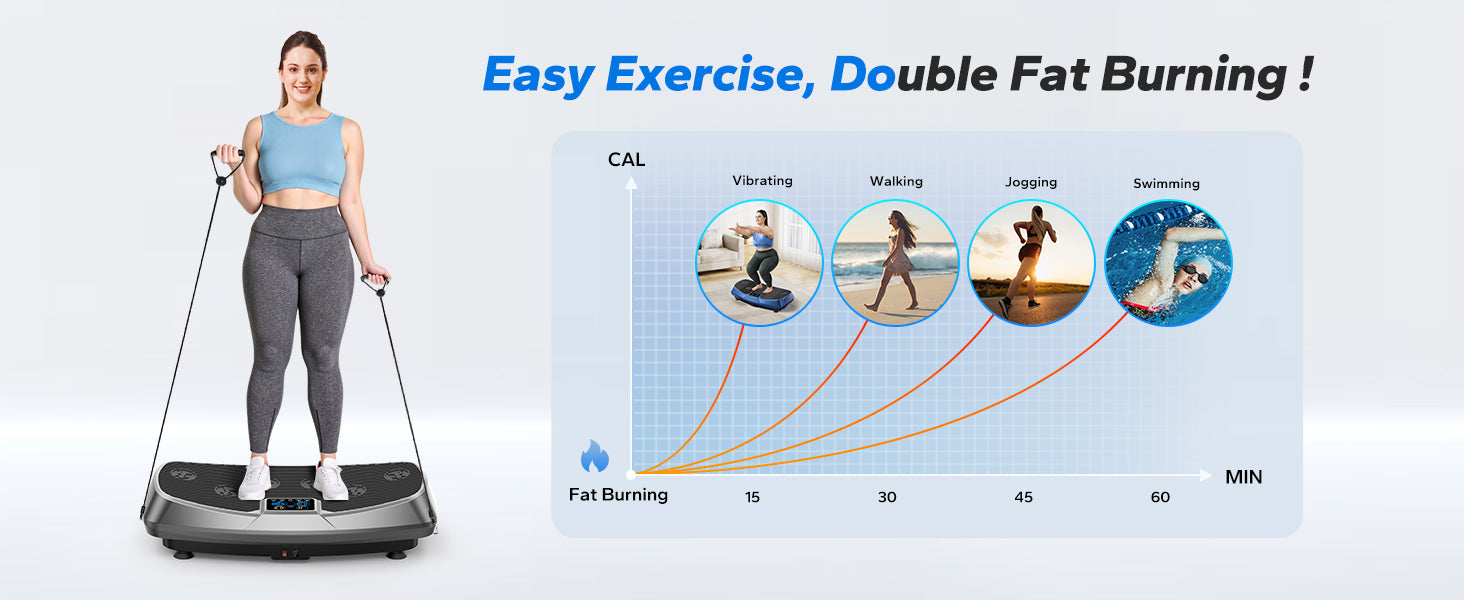 Easy Exercise, Double Fat Burning !

CAL

Vibrating

Walking

Jogging

Swimming

Fat Burning

15

30

45

60

MIN